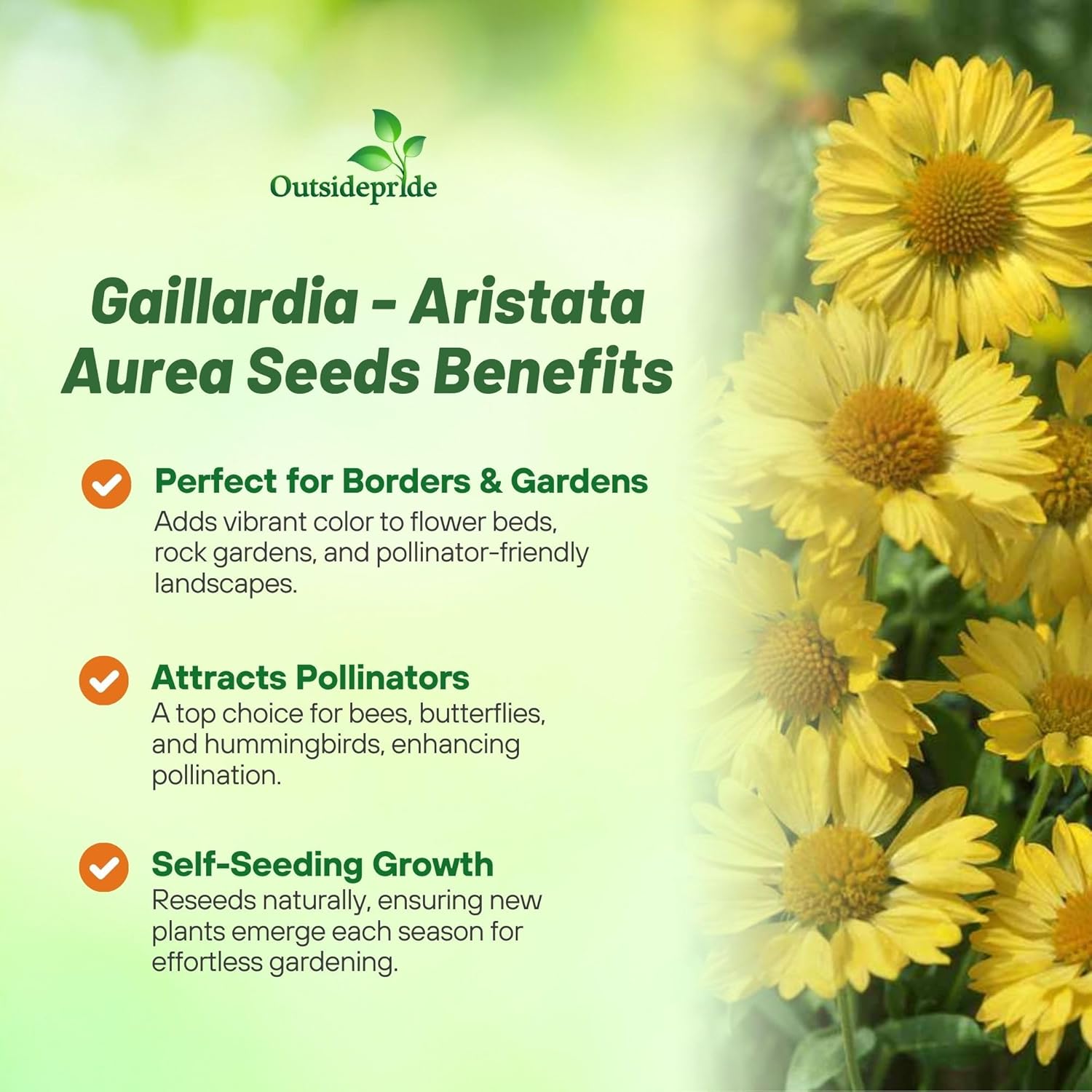 Outsidepride

Gaillardia - Aristata Aurea Seeds Benefits

Perfect for Borders & Gardens
Adds vibrant color to flower beds, rock gardens, and pollinator-friendly landscapes.

Attracts Pollinators
A top choice for bees, butterflies, and hummingbirds, enhancing pollination.

Self-Seeding Growth
Reseeds naturally, ensuring new plants emerge each season for effortless gardening.